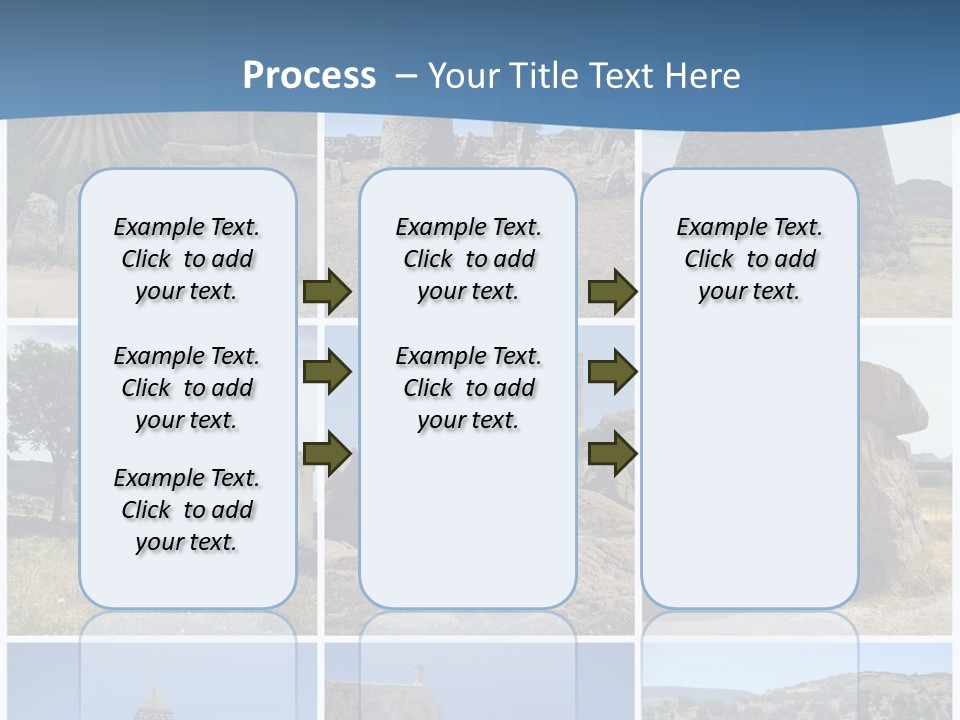 Process – Your Title Text Here

Example Text. Click to add your text.

Example Text. Click to add your text.

Example Text. Click to add your text.

Example Text. Click to add your text.

Example Text. Click to add your text.

Example Text. Click to add your text.